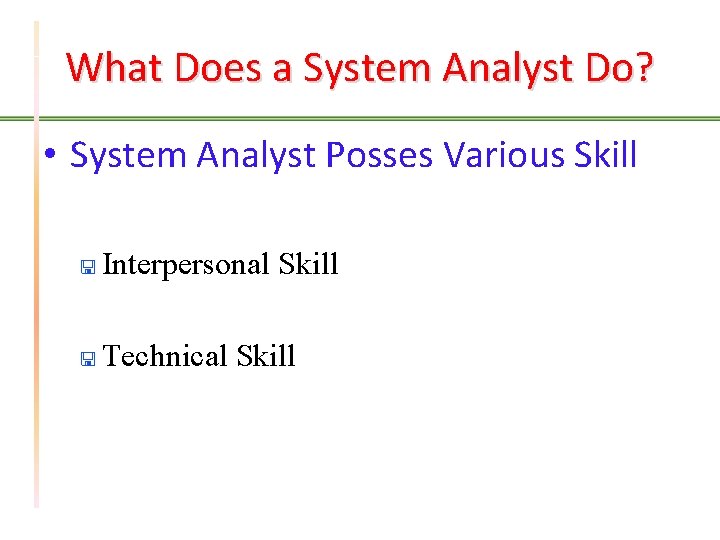 What Does a System Analyst Do?

• System Analyst Posses Various Skill

Interpersonal Skill

Technical Skill